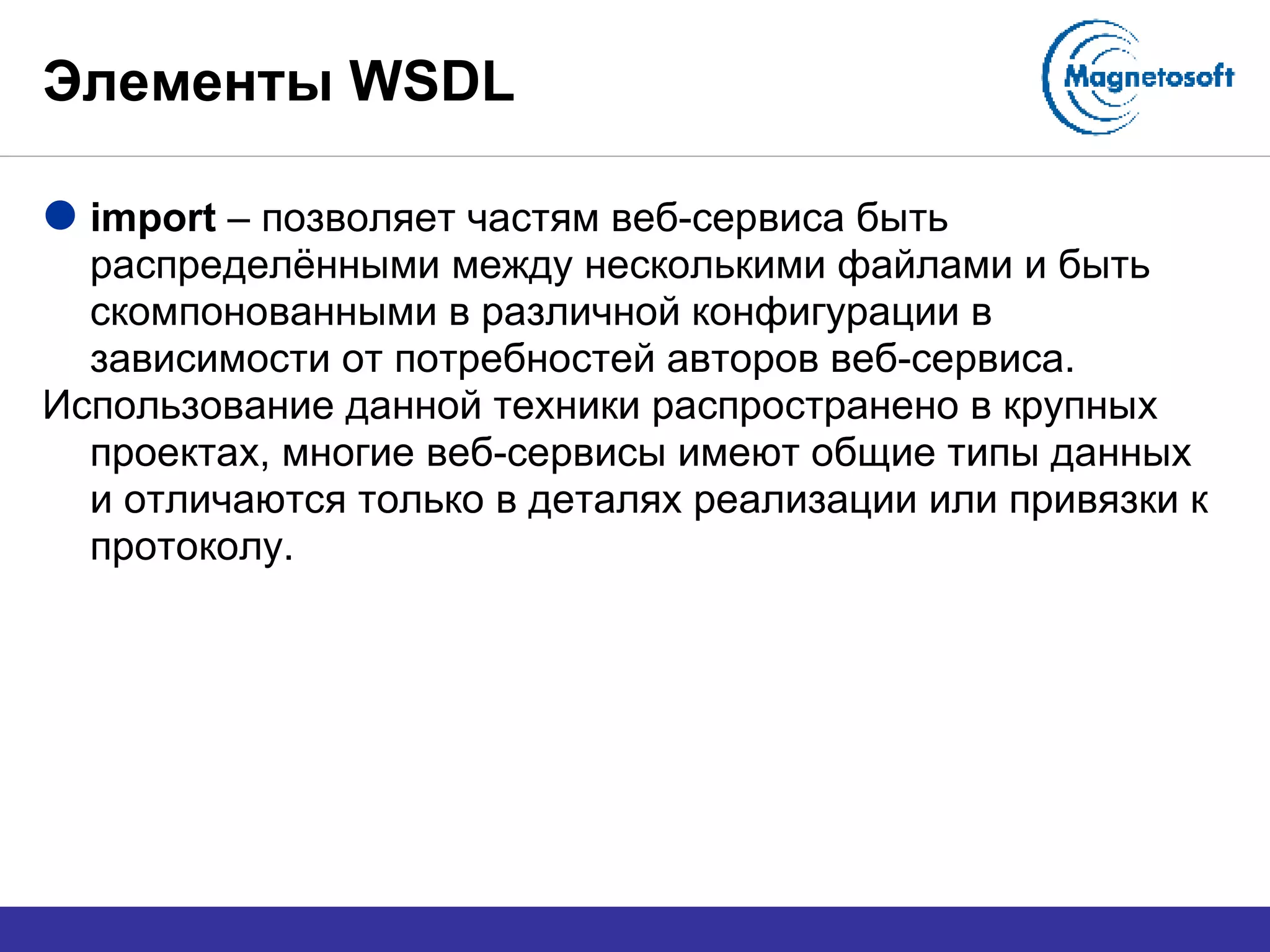 Элементы WSDL

Magnetosoft

import – позволяет частям веб-сервиса быть распределёнными между несколькими файлами и быть скомпонованными в различной конфигурации в зависимости от потребностей авторов веб-сервиса.

Использование данной техники распространено в крупных проектах, многие веб-сервисы имеют общие типы данных и отличаются только в деталях реализации или привязки к протоколу.